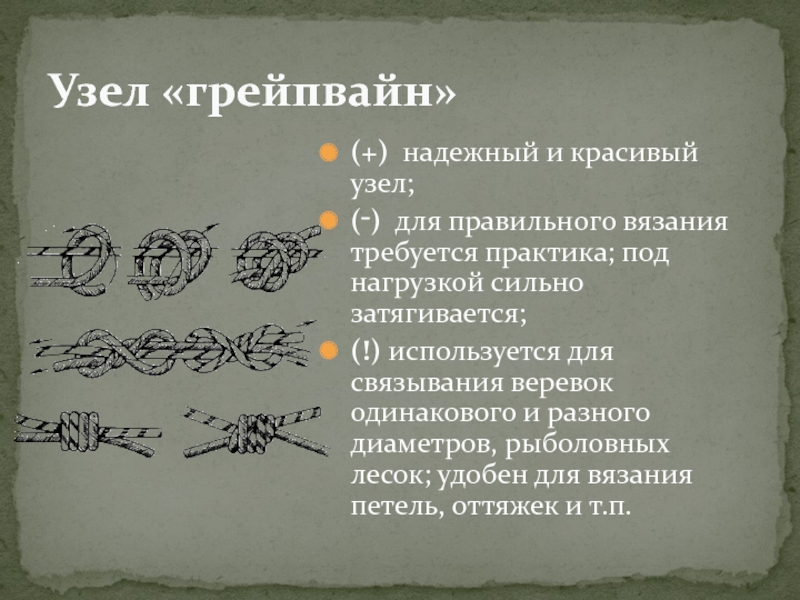 Узел «грейпвайн»

(+) надежный и красивый узел;

(-) для правильного вязания требуется практика; под нагрузкой сильно затягивается;

(!) используется для связывания веревок одинакового и разного диаметров, рыболовных лесок; удобен для вязания петель, оттяжек и т.п.